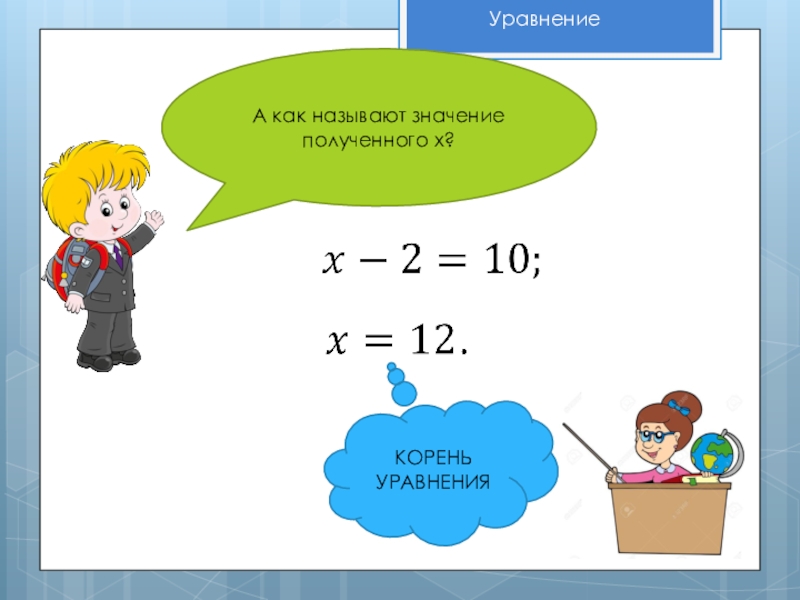 Уравнение

А как называют значение полученного х?

$x - 2 = 10;$

$x = 12.$

КОРЕНЬ УРАВНЕНИЯ